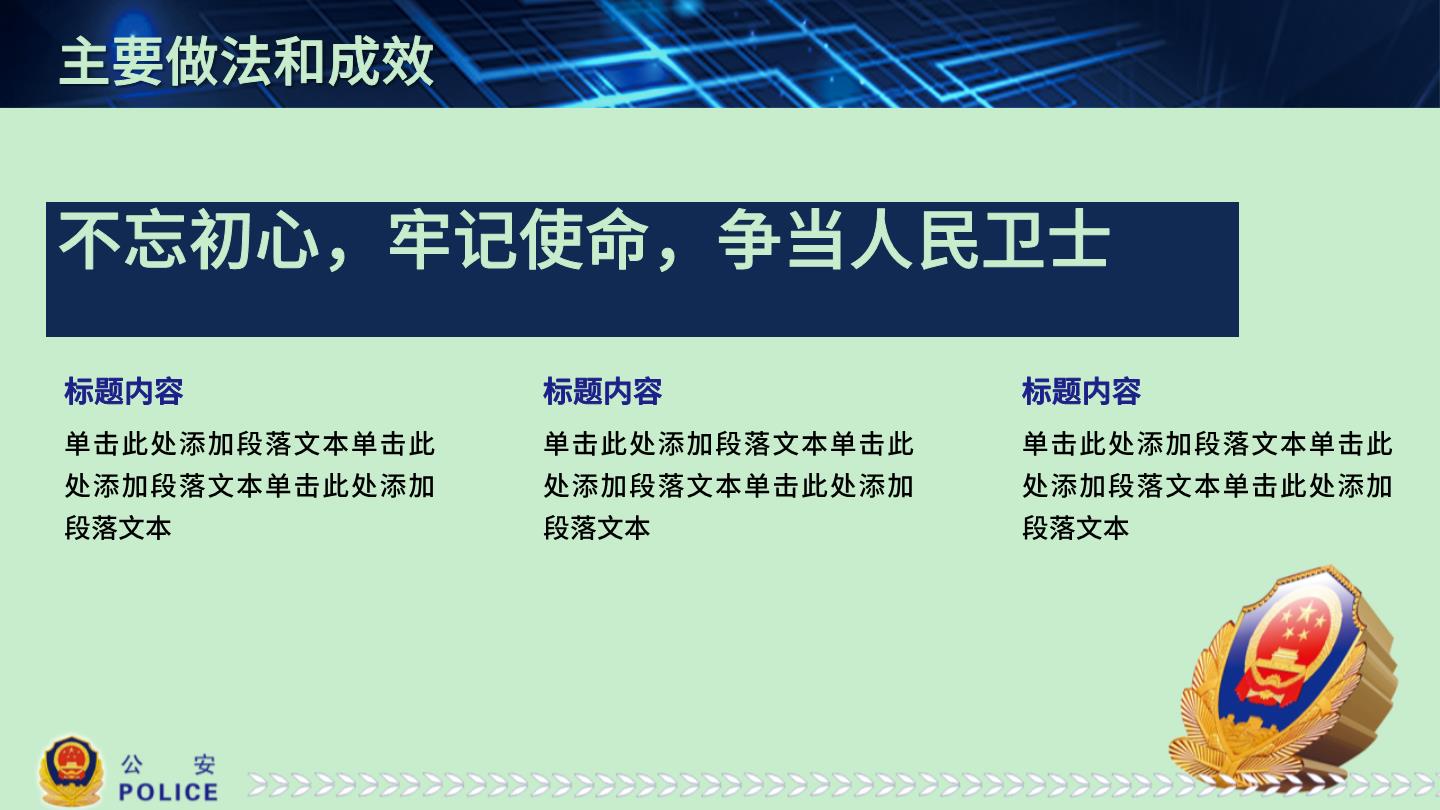 主要做法和成效

不忘初心，牢记使命，争当人民卫士

标题内容

单击此处添加段落文本单击此处添加段落文本单击此处添加段落文本

标题内容

单击此处添加段落文本单击此处添加段落文本单击此处添加段落文本

标题内容

单击此处添加段落文本单击此处添加段落文本单击此处添加段落文本

公 安
POLICE